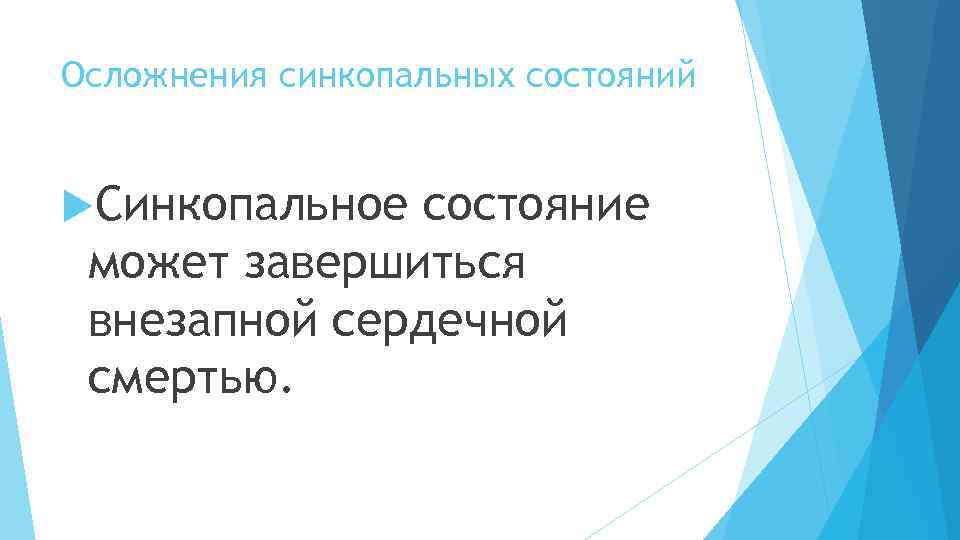 Осложнения синкопальных состояний

Синкопальное состояние может завершиться внезапной сердечной смертью.